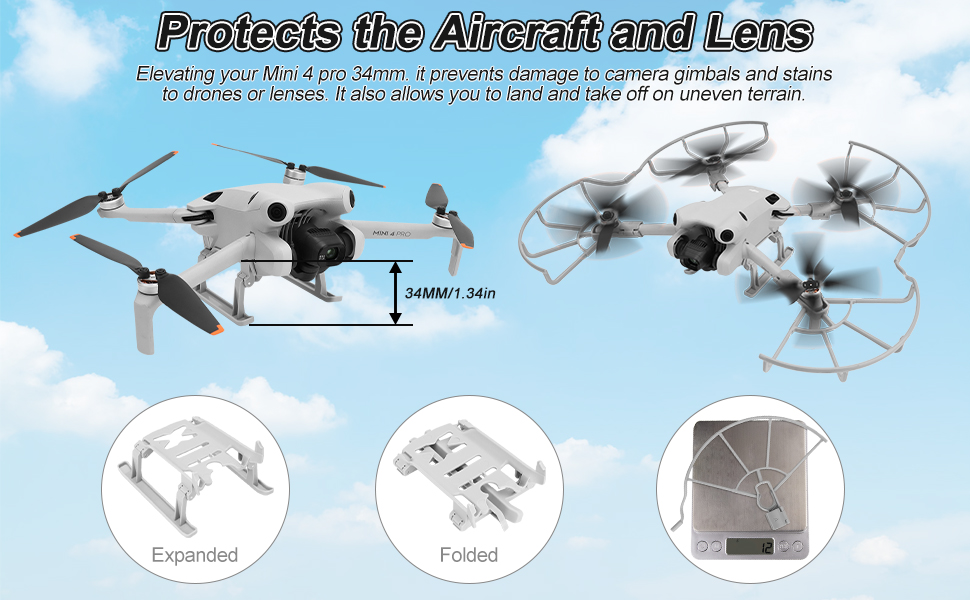 Protects the Aircraft and Lens

Elevating your Mini 4 pro 34mm. it prevents damage to camera gimbals and stains to drones or lenses. It also allows you to land and take off on uneven terrain.

MINI 4 PRO

34MM/1.34in

Expanded

Folded

12